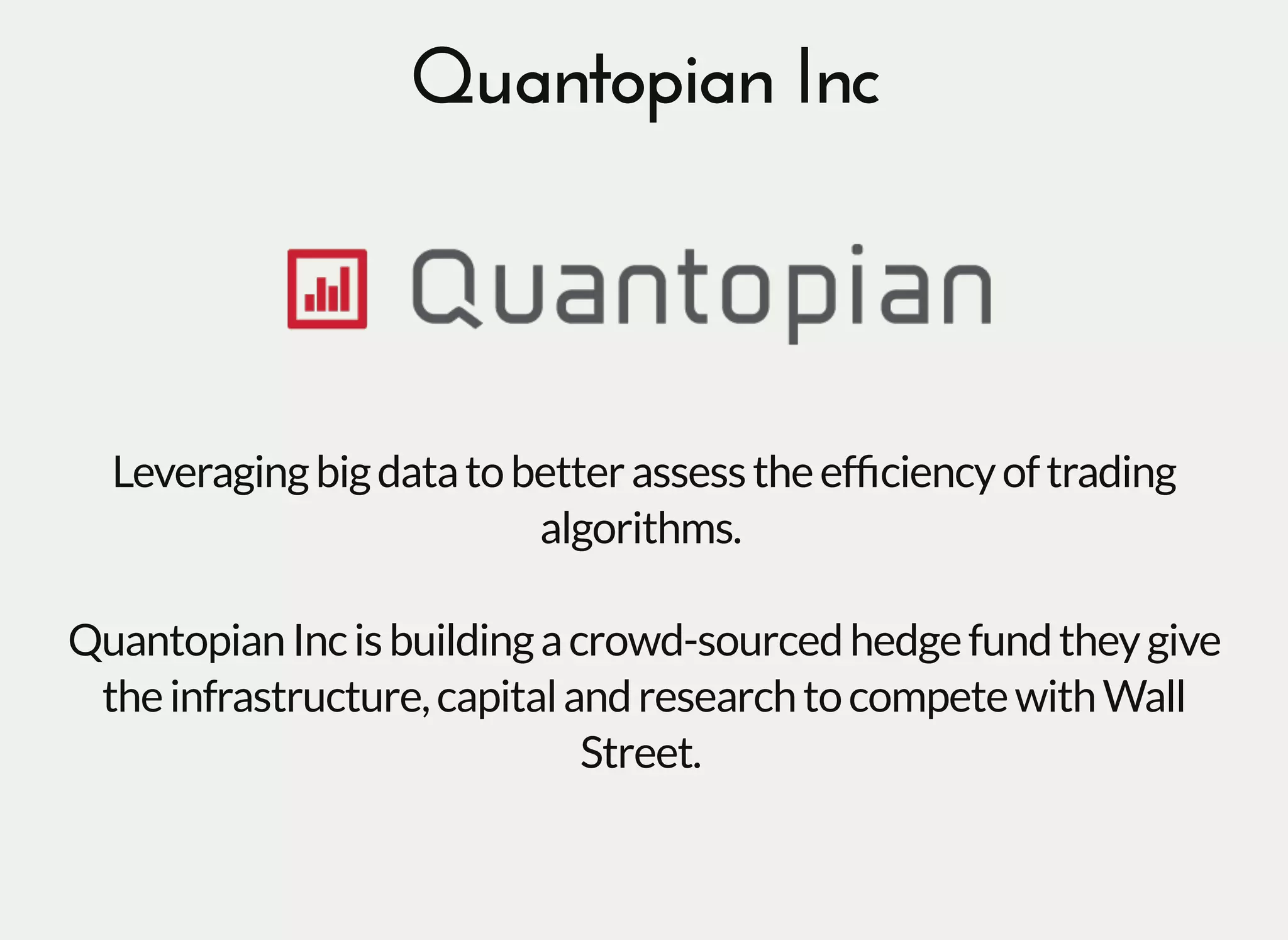 Quantopian Inc

Quantopian

Leveraging big data to better assess the efficiency of trading algorithms.

Quantopian Inc is building a crowd-sourced hedge fund they give the infrastructure, capital and research to compete with Wall Street.